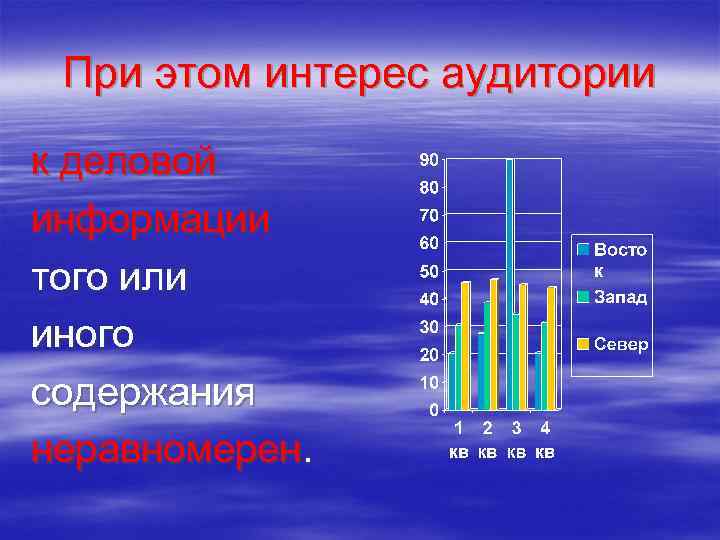 При этом интерес аудитории

к деловой информации того или иного содержания неравномерен.

90
80
70
60
50
40
30
20
10
0

1 кв 2 кв 3 кв 4 кв

Восток
Запад
Север